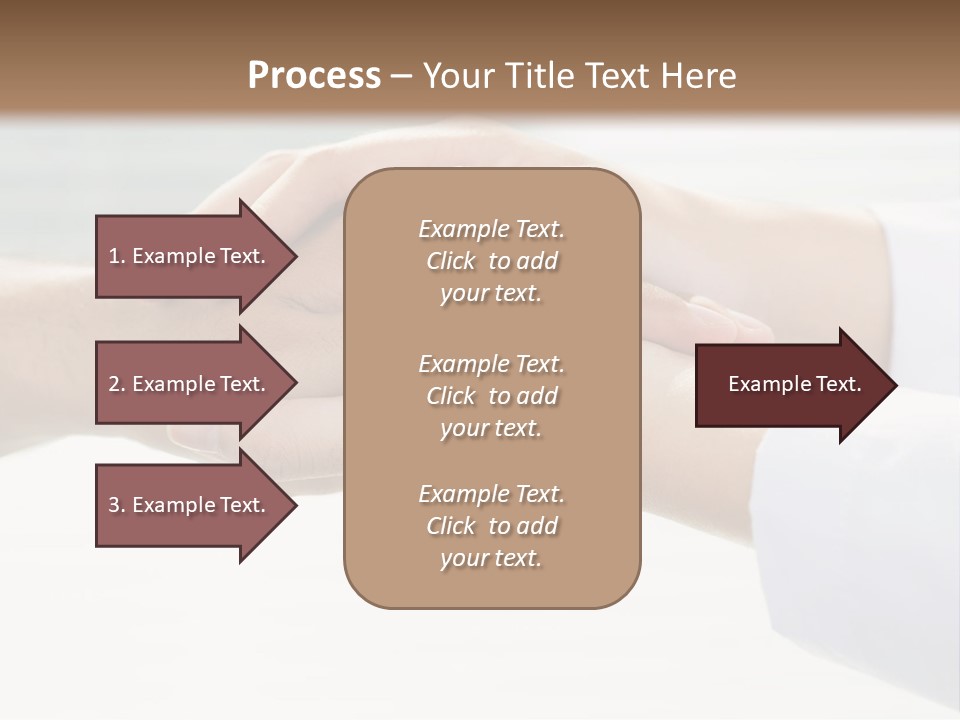 Process – Your Title Text Here

1. Example Text.

2. Example Text.

3. Example Text.

Example Text. Click to add your text.

Example Text. Click to add your text.

Example Text. Click to add your text.

Example Text.